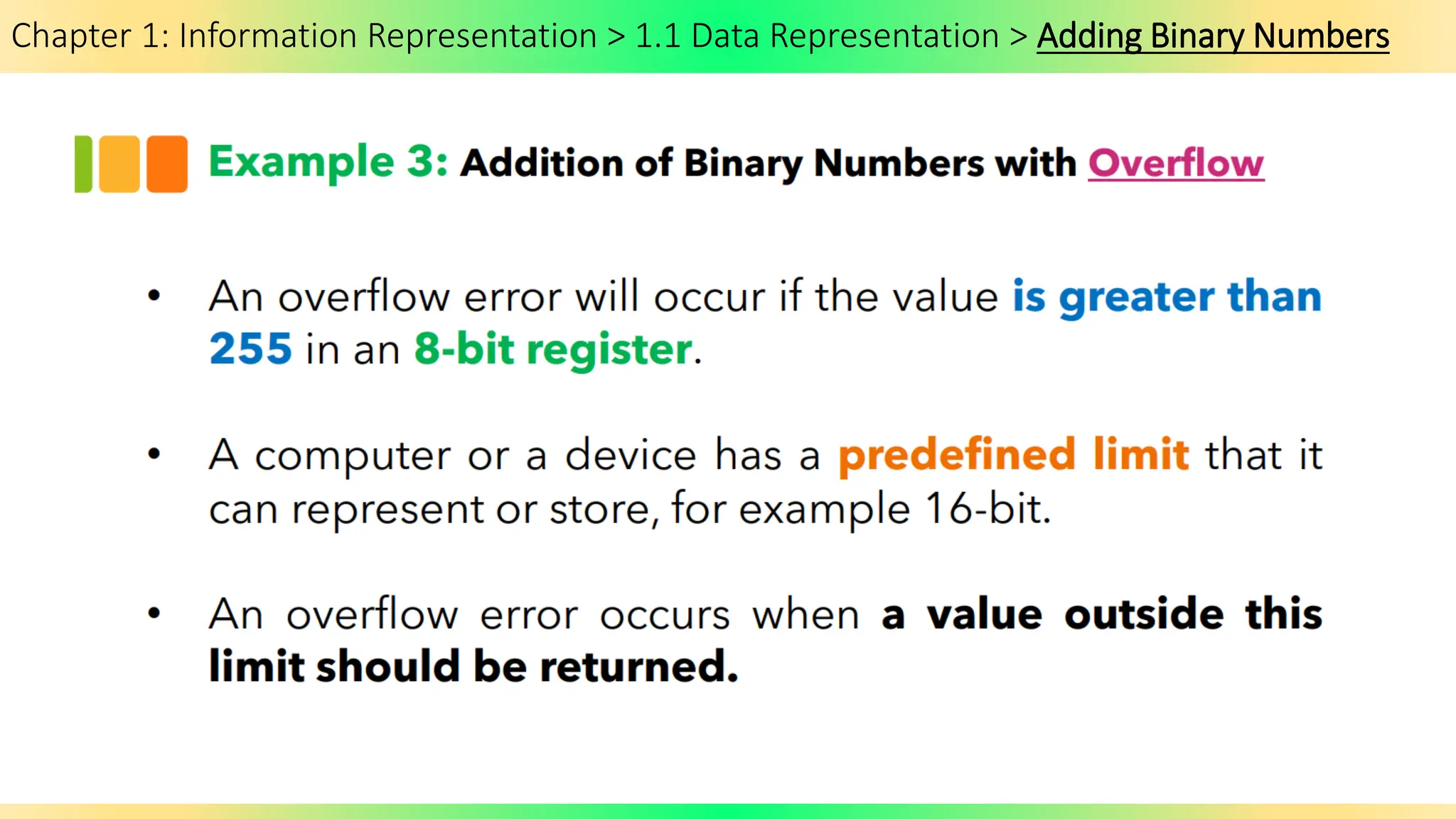 Chapter 1: Information Representation > 1.1 Data Representation > Adding Binary Numbers

Example 3: Addition of Binary Numbers with Overflow

• An overflow error will occur if the value is greater than 255 in an 8-bit register.

• A computer or a device has a predefined limit that it can represent or store, for example 16-bit.

• An overflow error occurs when a value outside this limit should be returned.